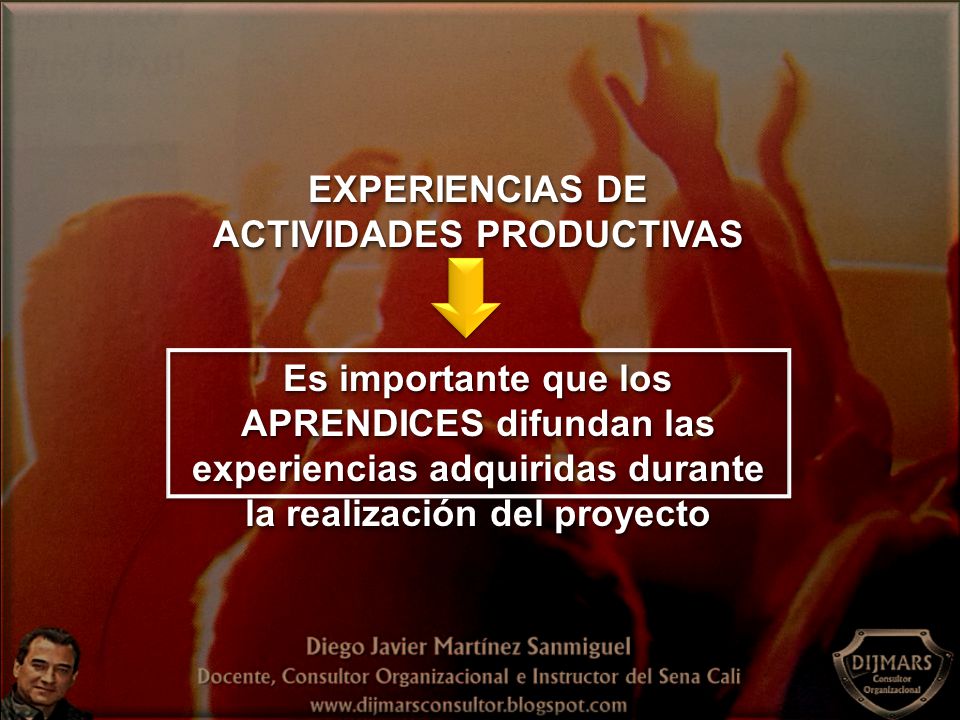 EXPERIENCIAS DE ACTIVIDADES PRODUCTIVAS

Es importante que los APRENDICES difundan las experiencias adquiridas durante la realización del proyecto

Diego Javier Martínez Sanmiguel
Docente, Consultor Organizacional e Instructor del Sena Cali
www.dijmarsconsultor.blogspot.com

DIJMARS
Consultor
Organizacional